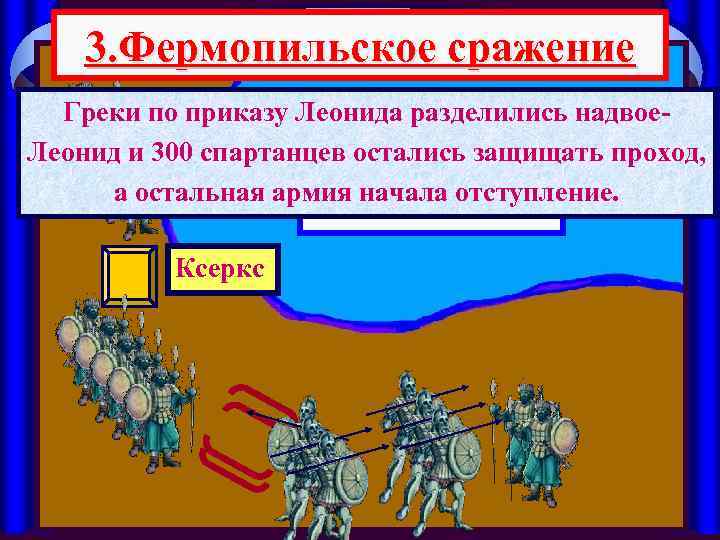 3.Фермопильское сражение

Греки по приказу Леонида разделились надвое- Леонид и 300 спартанцев остались защищать проход, а остальная армия начала отступление.

Ксеркс